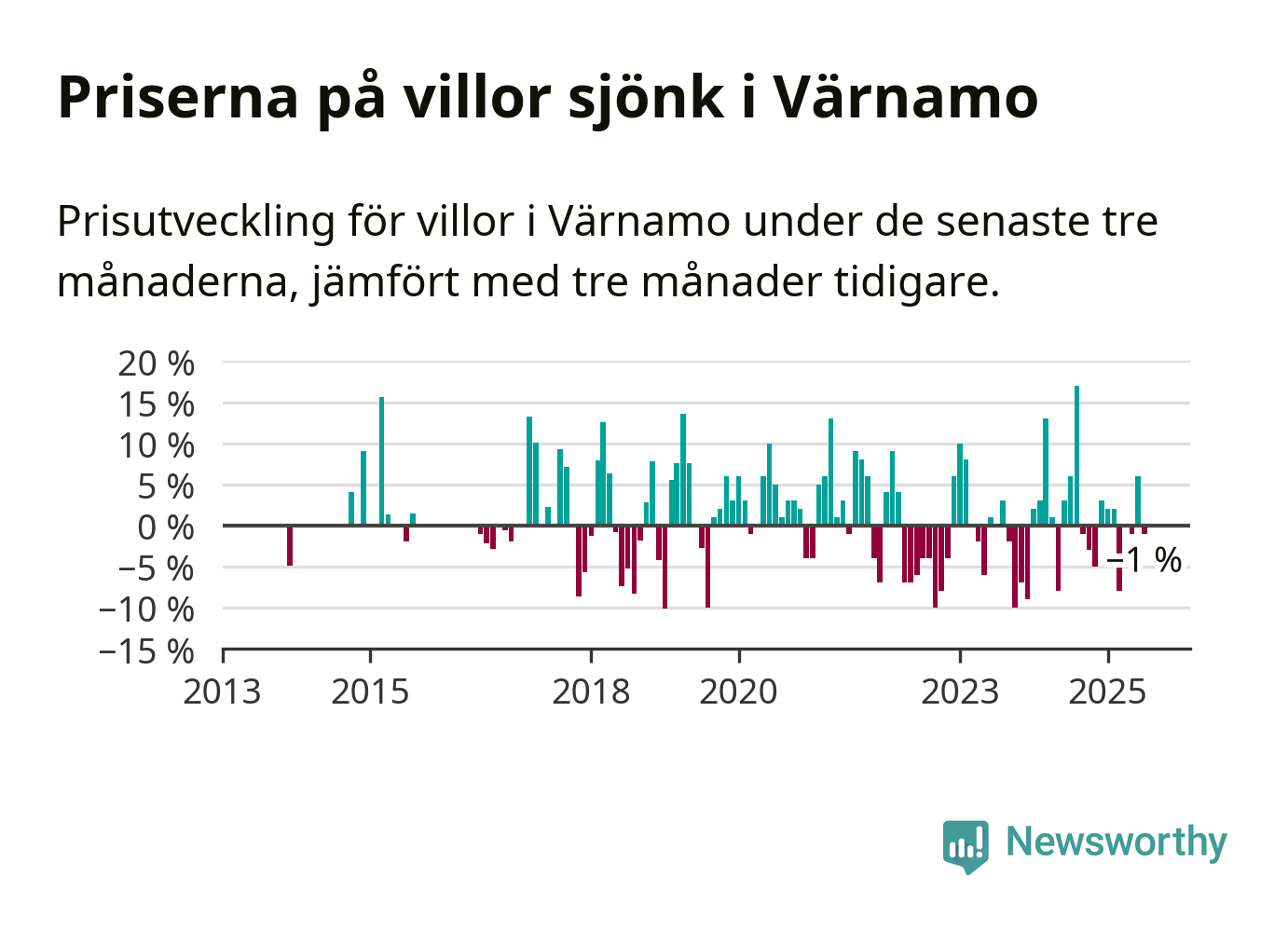 Priserna på villor sjönk i Värnamo

Prisutveckling för villor i Värnamo under de senaste tre månaderna, jämfört med tre månader tidigare.

20 %
15 %
10 %
5 %
0 %
−5 %
−10 %
−15 %

−1 %

2013
2015
2018
2020
2023
2025

Newsworthy